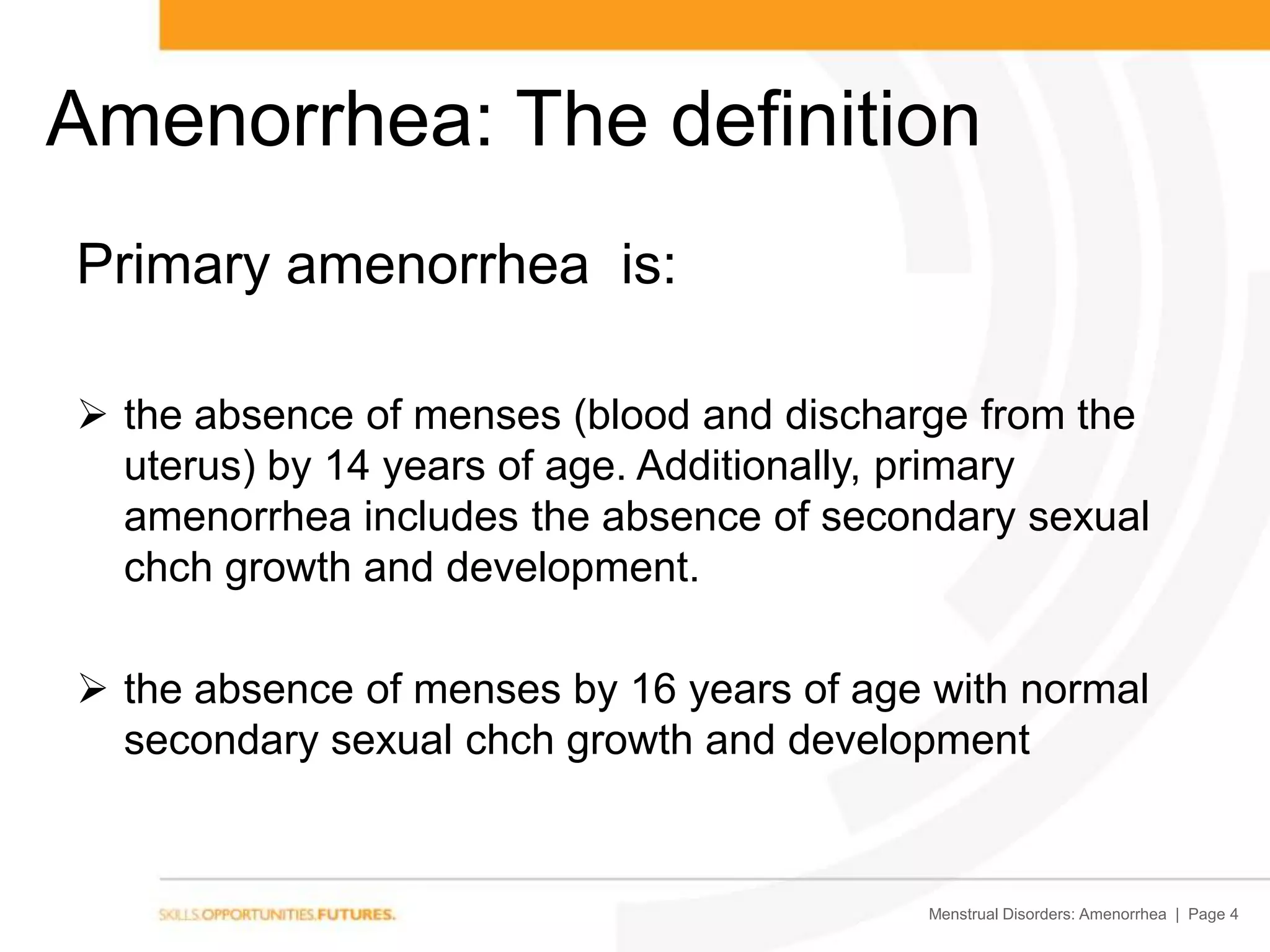 Amenorrhea: The definition

Primary amenorrhea is:

➢ the absence of menses (blood and discharge from the uterus) by 14 years of age. Additionally, primary amenorrhea includes the absence of secondary sexual chch growth and development.

➢ the absence of menses by 16 years of age with normal secondary sexual chch growth and development

SKILLS.OPPORTUNITIES.FUTURES.

Menstrual Disorders: Amenorrhea | Page 4